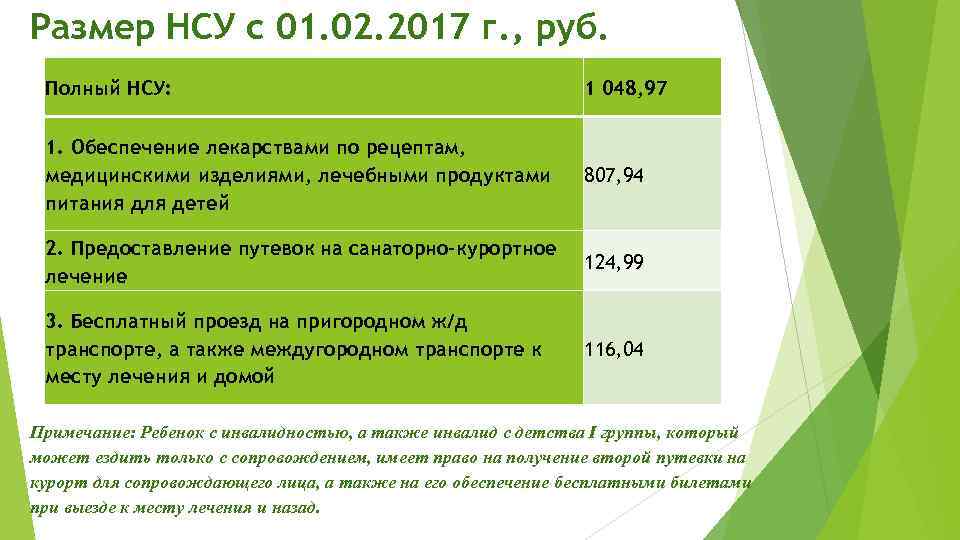 Размер НСУ с 01.02.2017 г., руб.

| Полный НСУ: | 1 048,97 |
|---|---|
| 1. Обеспечение лекарствами по рецептам, медицинскими изделиями, лечебными продуктами питания для детей | 807,94 |
| 2. Предоставление путевок на санаторно-курортное лечение | 124,99 |
| 3. Бесплатный проезд на пригородном ж/д транспорте, а также междугородном транспорте к месту лечения и домой | 116,04 |

Примечание: Ребенок с инвалидностью, а также инвалид с детства I группы, который может ездить только с сопровождением, имеет право на получение второй путевки на курорт для сопровождающего лица, а также на его обеспечение бесплатными билетами при выезде к месту лечения и назад.